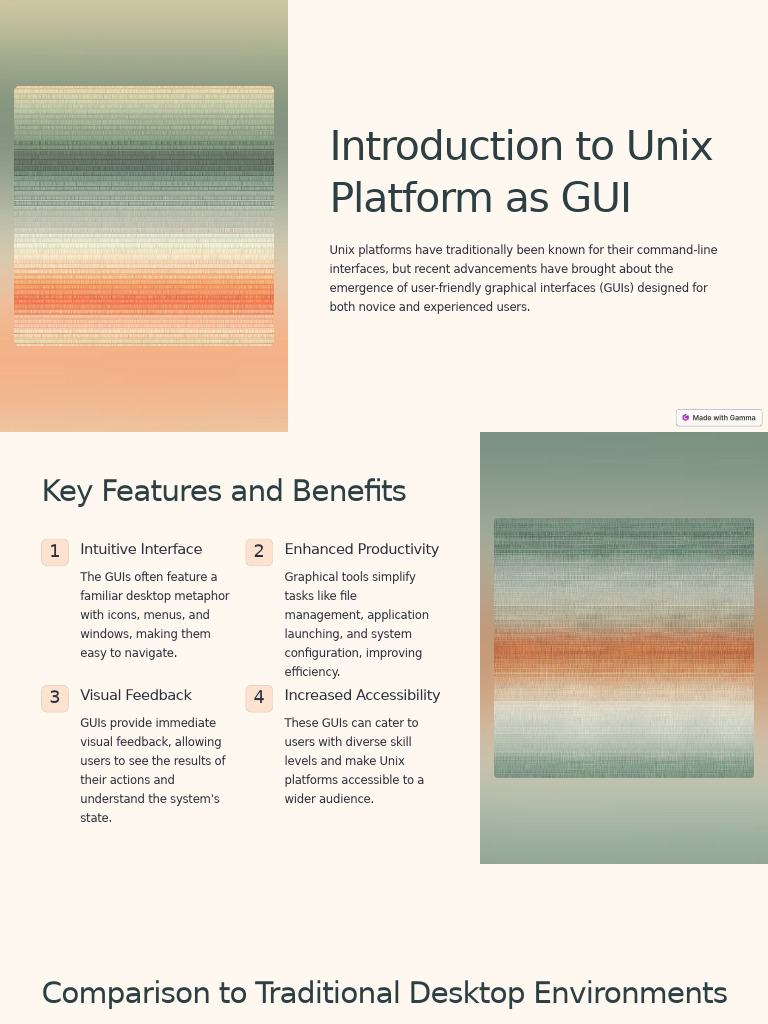 Introduction to Unix Platform as GUI

Unix platforms have traditionally been known for their command-line interfaces, but recent advancements have brought about the emergence of user-friendly graphical interfaces (GUIs) designed for both novice and experienced users.

Made with Gamma

Key Features and Benefits

1 Intuitive Interface

The GUIs often feature a familiar desktop metaphor with icons, menus, and windows, making them easy to navigate.

2 Enhanced Productivity

Graphical tools simplify tasks like file management, application launching, and system configuration, improving efficiency.

3 Visual Feedback

GUIs provide immediate visual feedback, allowing users to see the results of their actions and understand the system's state.

4 Increased Accessibility

These GUIs can cater to users with diverse skill levels and make Unix platforms accessible to a wider audience.

Comparison to Traditional Desktop Environments